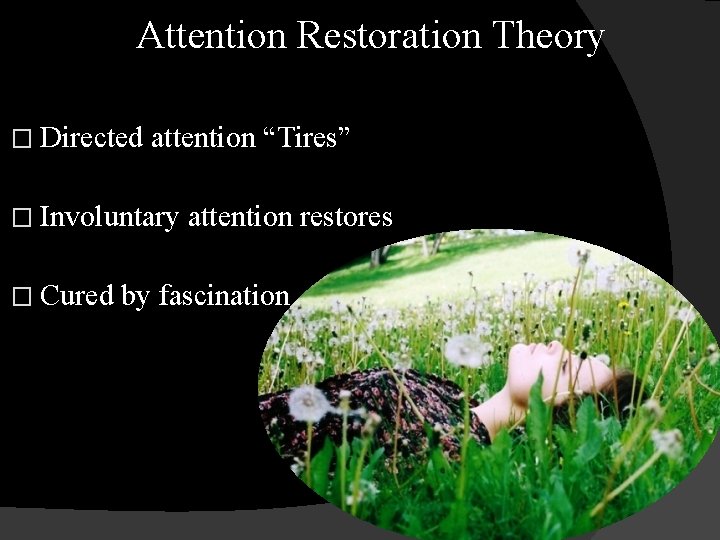 Attention Restoration Theory

□ Directed attention “Tires”

□ Involuntary attention restores

□ Cured by fascination